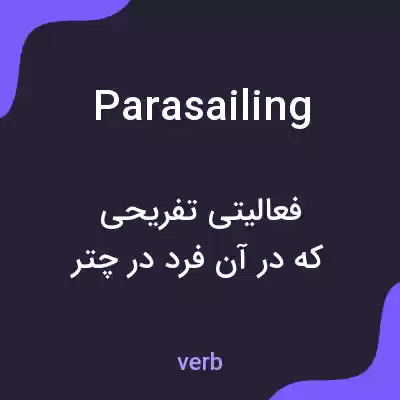 Parasailing

فعالیتی تفریحی
که در آن فرد در چتر

verb